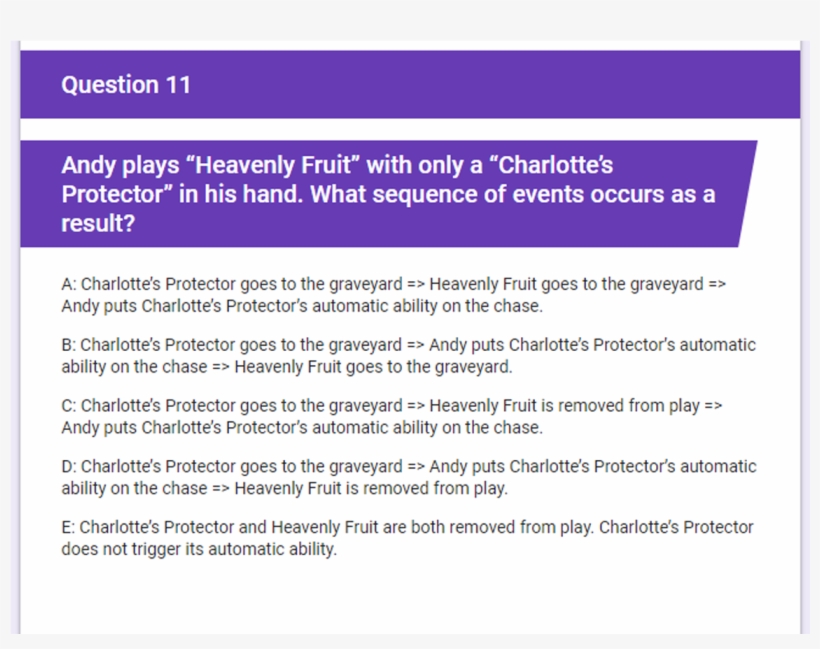 Question 11

Andy plays “Heavenly Fruit” with only a “Charlotte’s Protector” in his hand. What sequence of events occurs as a result?

A: Charlotte’s Protector goes to the graveyard => Heavenly Fruit goes to the graveyard => Andy puts Charlotte’s Protector’s automatic ability on the chase.

B: Charlotte’s Protector goes to the graveyard => Andy puts Charlotte’s Protector’s automatic ability on the chase => Heavenly Fruit goes to the graveyard.

C: Charlotte’s Protector goes to the graveyard => Heavenly Fruit is removed from play => Andy puts Charlotte’s Protector’s automatic ability on the chase.

D: Charlotte’s Protector goes to the graveyard => Andy puts Charlotte’s Protector’s automatic ability on the chase => Heavenly Fruit is removed from play.

E: Charlotte’s Protector and Heavenly Fruit are both removed from play. Charlotte’s Protector does not trigger its automatic ability.